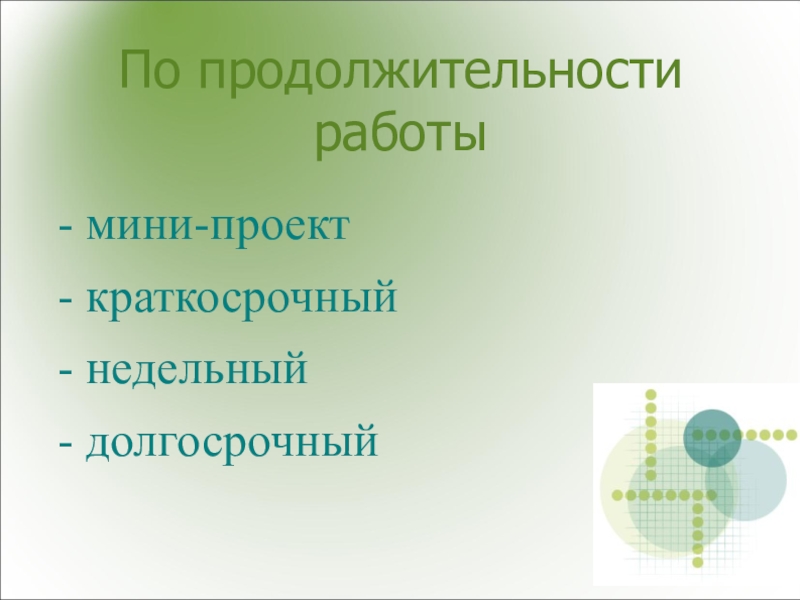 По продолжительности работы

- мини-проект
- краткосрочный
- недельный
- долгосрочный